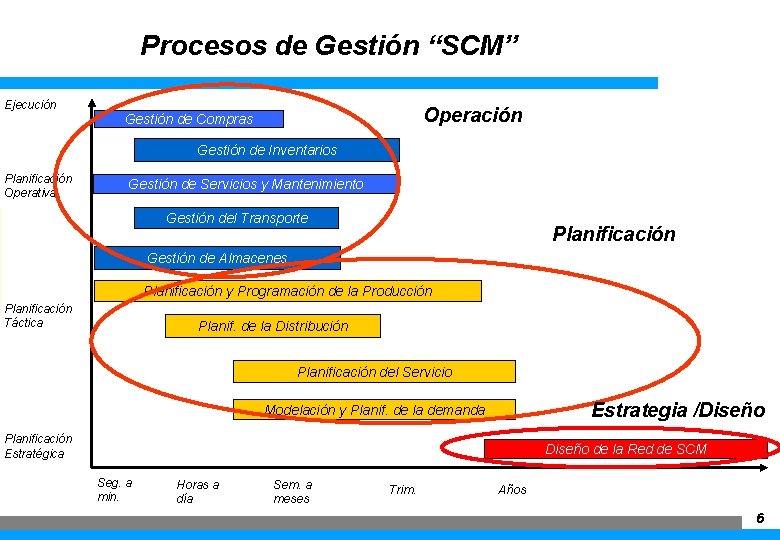 Procesos de Gestión “SCM”

Ejecución

Planificación Operativa

Planificación Táctica

Planificación Estratégica

Gestión de Compras

Gestión de Inventarios

Gestión de Servicios y Mantenimiento

Gestión del Transporte

Gestión de Almacenes

Planificación y Programación de la Producción

Planif. de la Distribución

Planificación del Servicio

Modelación y Planif. de la demanda

Diseño de la Red de SCM

Operación

Planificación

Estrategia /Diseño

Seg. a min.

Horas a día

Sem. a meses

Trim.

Años

6